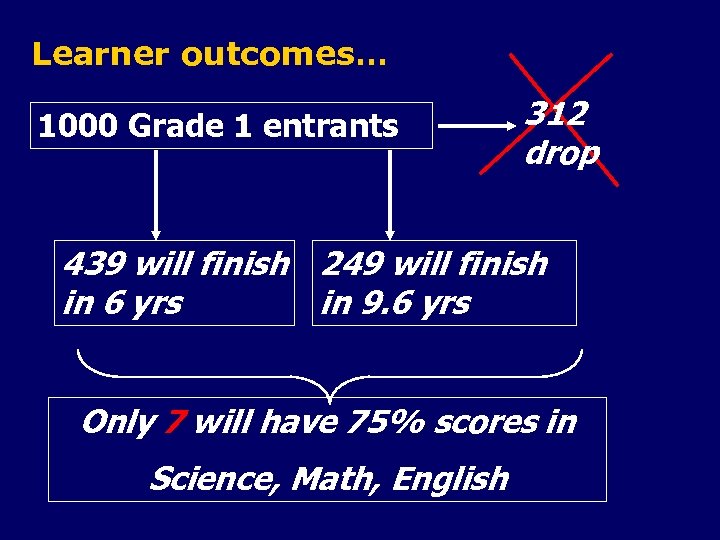 Learner outcomes…

1000 Grade 1 entrants

312 drop

439 will finish in 6 yrs

249 will finish in 9.6 yrs

Only 7 will have 75% scores in Science, Math, English